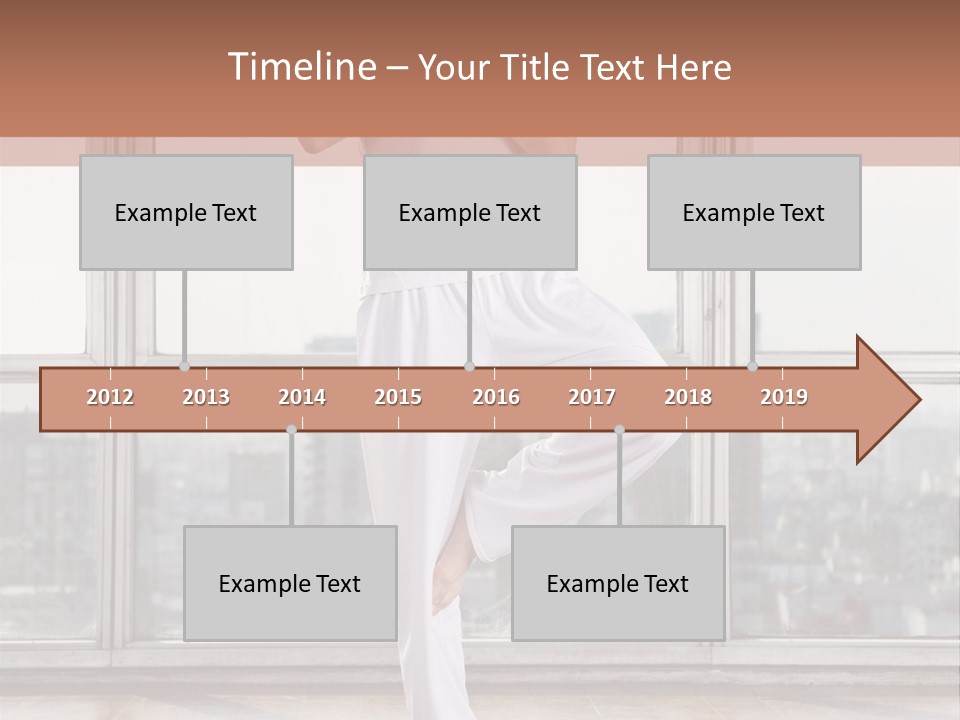 Timeline – Your Title Text Here

Example Text

Example Text

Example Text

2012 2013 2014 2015 2016 2017 2018 2019

Example Text

Example Text